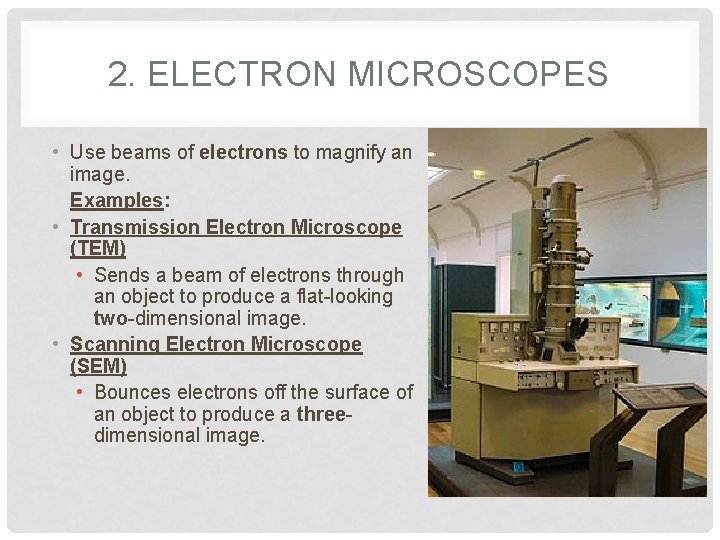 2. ELECTRON MICROSCOPES

• Use beams of electrons to magnify an image.

Examples:

• Transmission Electron Microscope (TEM)

• Sends a beam of electrons through an object to produce a flat-looking two-dimensional image.

• Scanning Electron Microscope (SEM)

• Bounces electrons off the surface of an object to produce a three-dimensional image.